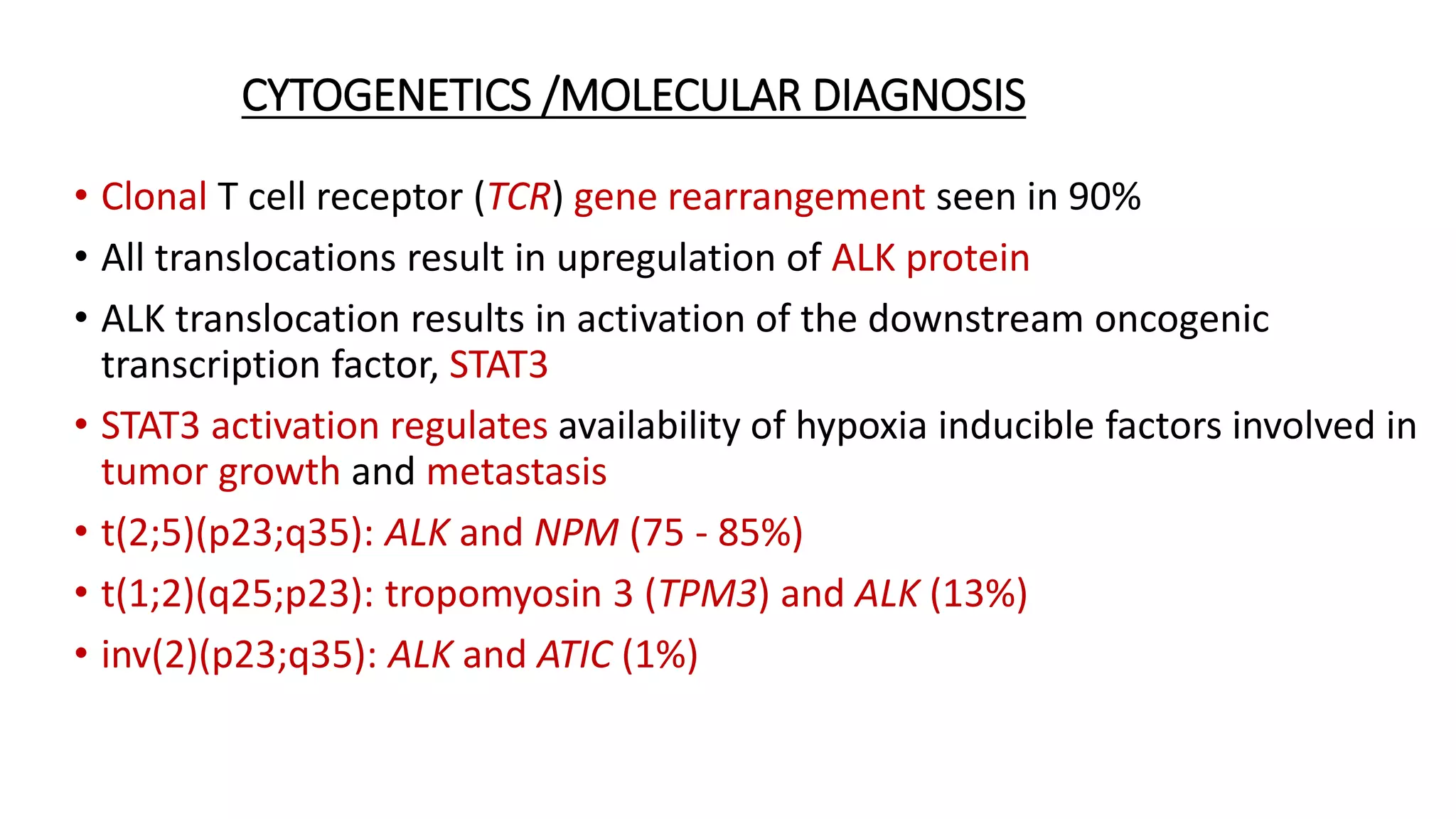 CYTOGENETICS /MOLECULAR DIAGNOSIS

• Clonal T cell receptor (TCR) gene rearrangement seen in 90%

• All translocations result in upregulation of ALK protein

• ALK translocation results in activation of the downstream oncogenic transcription factor, STAT3

• STAT3 activation regulates availability of hypoxia inducible factors involved in tumor growth and metastasis

• t(2;5)(p23;q35): ALK and NPM (75 - 85%)

• t(1;2)(q25;p23): tropomyosin 3 (TPM3) and ALK (13%)

• inv(2)(p23;q35): ALK and ATIC (1%)